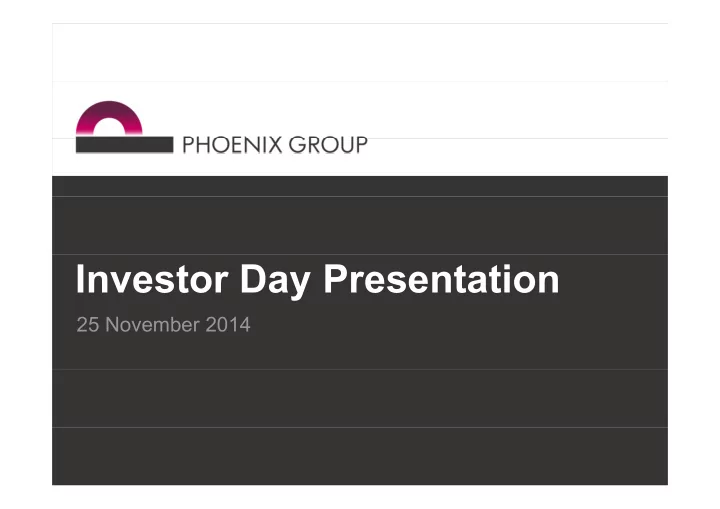 PHOENIX GROUP

Investor Day Presentation

25 November 2014